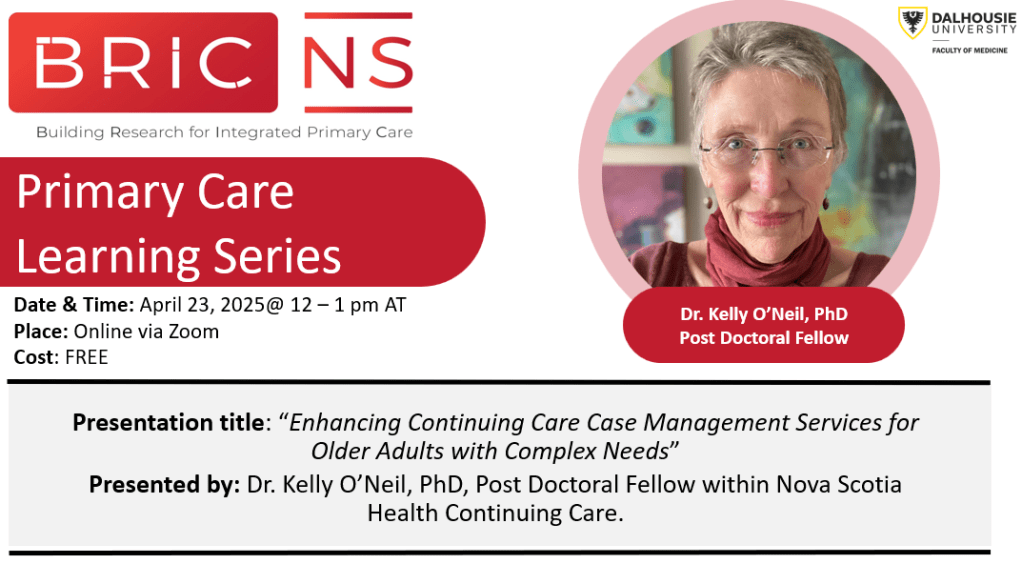 BRIC NS

Building Research for Integrated Primary Care

DALHOUSIE UNIVERSITY

FACULTY OF MEDICINE

Primary Care Learning Series

Date & Time: April 23, 2025@ 12 – 1 pm AT
Place: Online via Zoom
Cost: FREE

Dr. Kelly O'Neil, PhD
Post Doctoral Fellow

Presentation title: "Enhancing Continuing Care Case Management Services for Older Adults with Complex Needs"

Presented by: Dr. Kelly O'Neil, PhD, Post Doctoral Fellow within Nova Scotia Health Continuing Care.